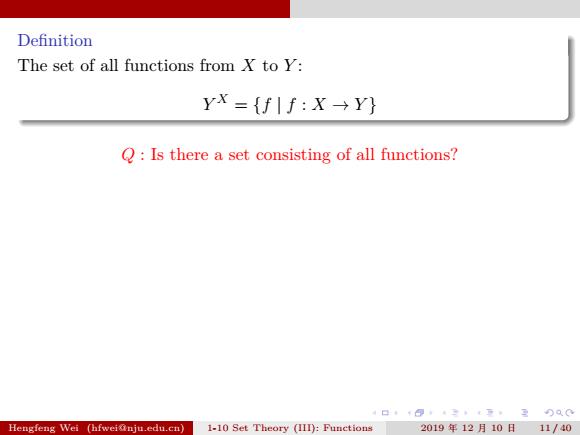 Definition
The set of all functions from $X$ to $Y$:

$$Y^X = \{f \mid f : X \to Y\}$$

$Q$ : Is there a set consisting of all functions?

Hengfeng Wei (hfwei@nju.edu.cn) 1-10 Set Theory (III): Functions 2019 年 12 月 10 日 11 / 40